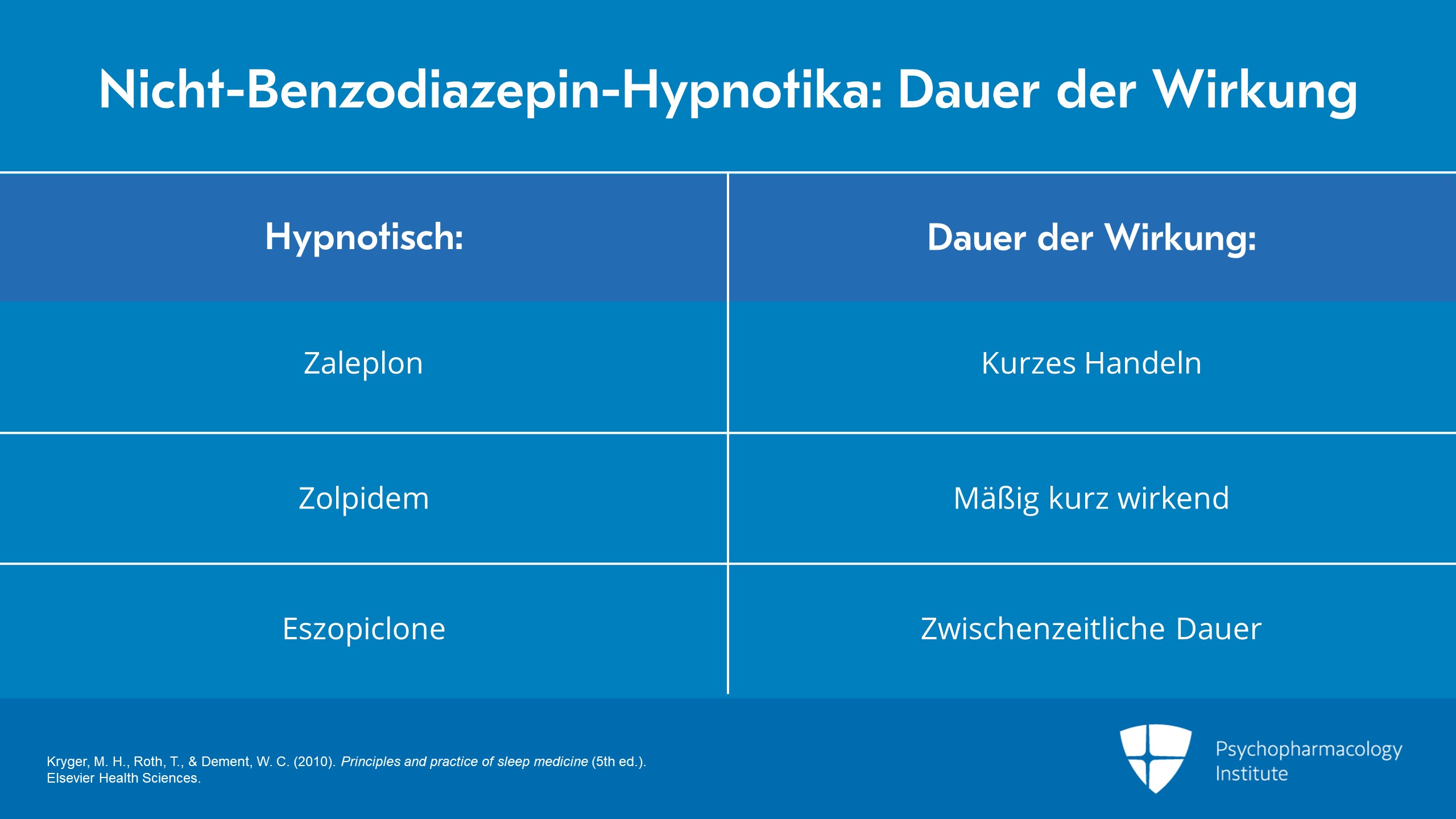 Nicht-Benzodiazepin-Hypnotika: Dauer der Wirkung

| Hypnotisch: | Dauer der Wirkung: |
|---|---|
| Zaleplon | Kurzes Handeln |
| Zolpidem | Mäßig kurz wirkend |
| Eszopiclone | Zwischenzeitliche Dauer |

Kryger, M. H., Roth, T., & Dement, W. C. (2010). Principles and practice of sleep medicine (5th ed.). Elsevier Health Sciences.

Psychopharmacology Institute